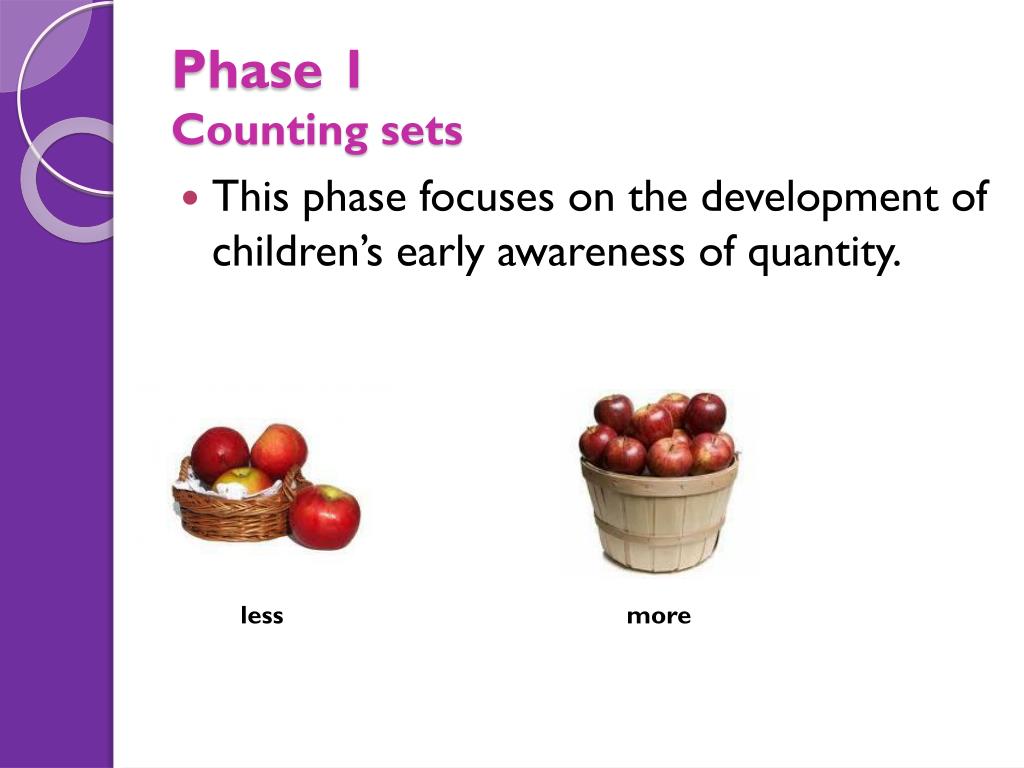 Phase 1
Counting sets

This phase focuses on the development of children's early awareness of quantity.

less

more